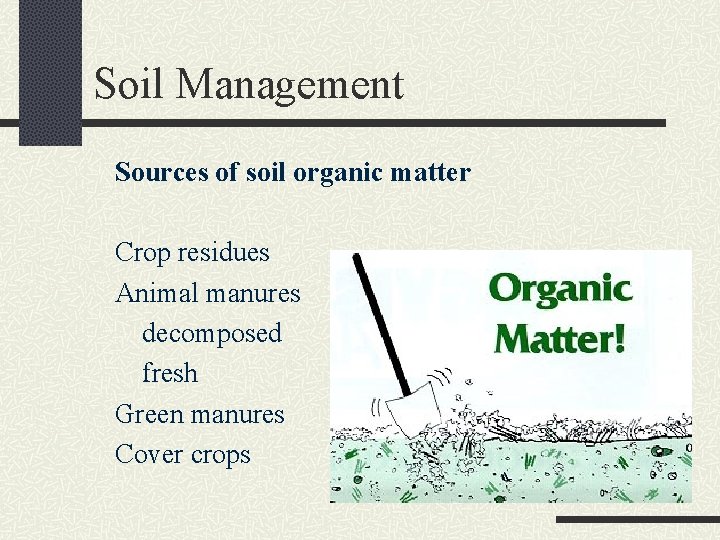 Soil Management

Sources of soil organic matter

Crop residues
Animal manures
decomposed
fresh
Green manures
Cover crops

Organic Matter!